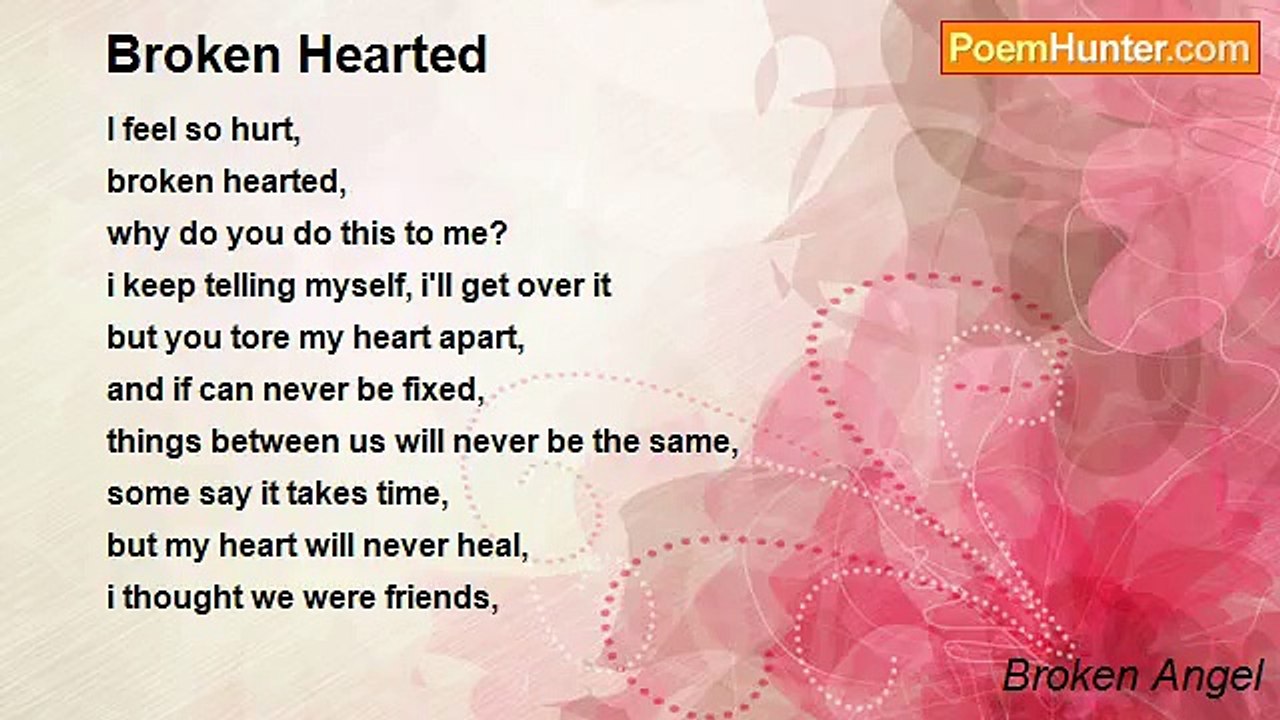 Broken Hearted

PoemHunter.com

I feel so hurt,
broken hearted,
why do you do this to me?
i keep telling myself, i'll get over it
but you tore my heart apart,
and if can never be fixed,
things between us will never be the same,
some say it takes time,
but my heart will never heal,
i thought we were friends,

Broken Angel